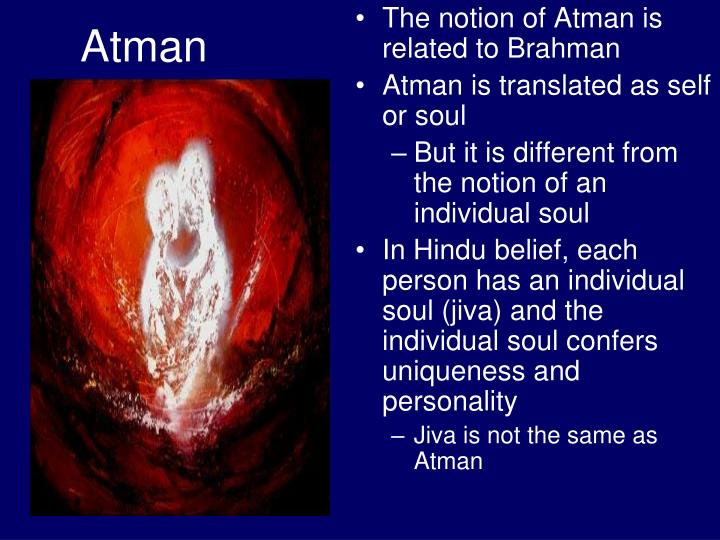 Atman

• The notion of Atman is related to Brahman
• Atman is translated as self or soul
– But it is different from the notion of an individual soul
• In Hindu belief, each person has an individual soul (jiva) and the individual soul confers uniqueness and personality
– Jiva is not the same as Atman